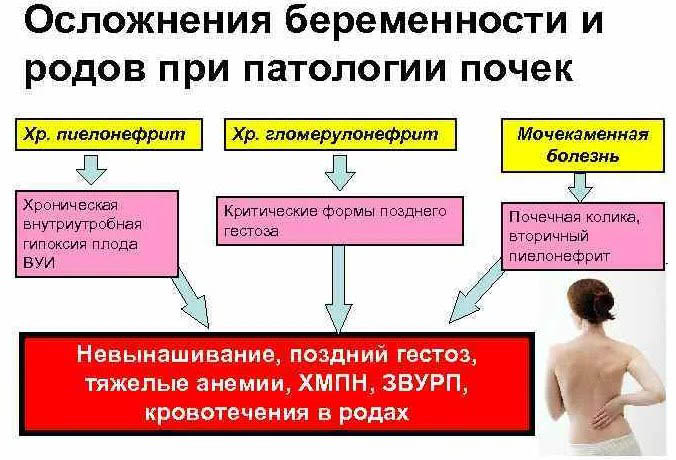 Осложнения беременности и родов при патологии почек

Хр. пиелонефрит

Хр. гломерулонефрит

Мочекаменная болезнь

Хроническая внутриутробная гипоксия плода ВУИ

Критические формы позднего гестоза

Почечная колика, вторичный пиелонефрит

Невынашивание, поздний гестоз, тяжелые анемии, ХМПН, ЗВУРП, кровотечения в родах